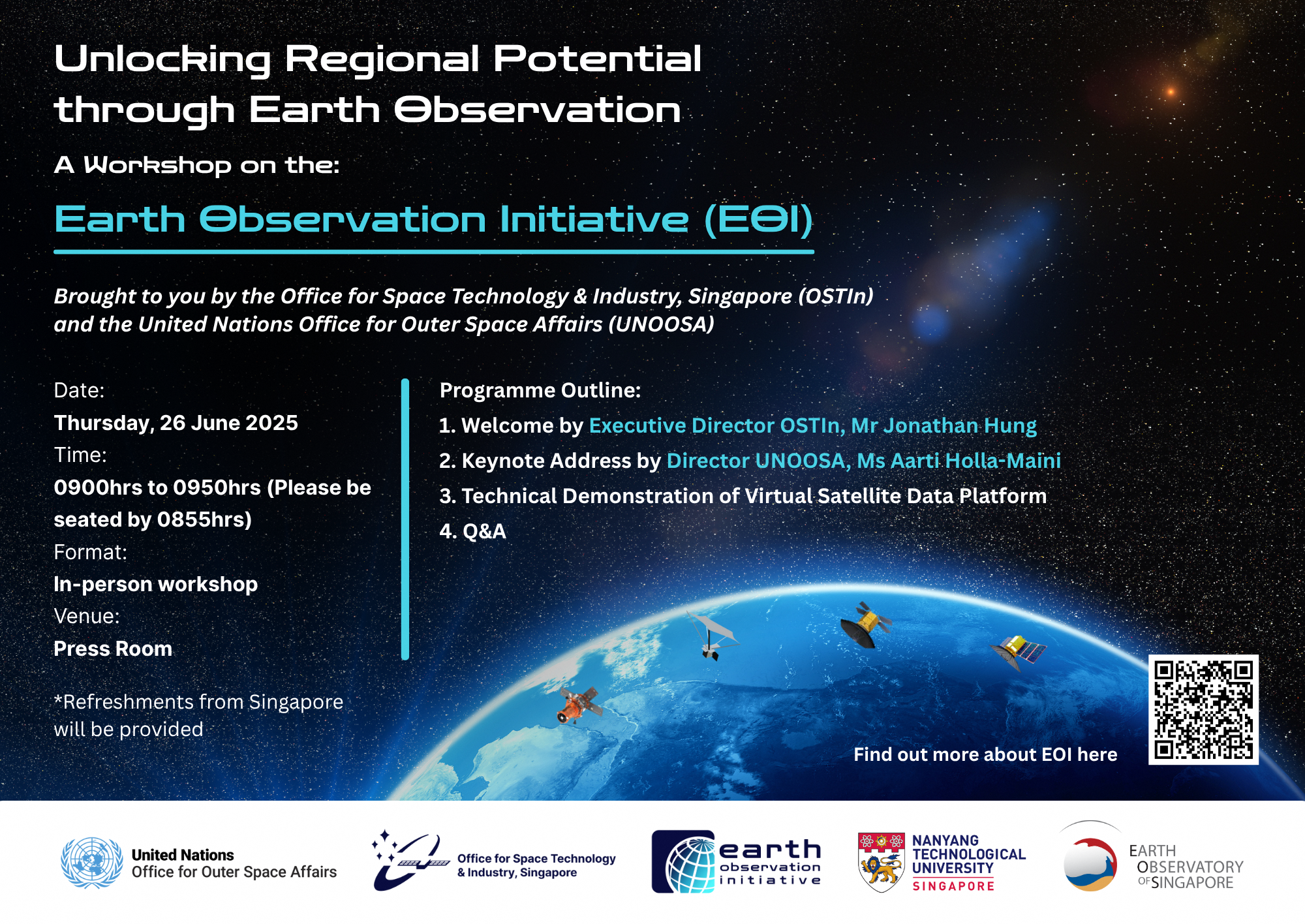 Unlocking Regional Potential through Earth Observation

A Workshop on the:

Earth Observation Initiative (EOI)

Brought to you by the Office for Space Technology & Industry, Singapore (OSTIn) and the United Nations Office for Outer Space Affairs (UNOOSA)

Date:
Thursday, 26 June 2025
Time:
0900hrs to 0950hrs (Please be seated by 0855hrs)
Format:
In-person workshop
Venue:
Press Room

*Refreshments from Singapore will be provided

Programme Outline:
1. Welcome by Executive Director OSTIn, Mr Jonathan Hung
2. Keynote Address by Director UNOOSA, Ms Aarti Holla-Maini
3. Technical Demonstration of Virtual Satellite Data Platform
4. Q&A

Find out more about EOI here

United Nations
Office for Outer Space Affairs

Office for Space Technology & Industry, Singapore

earth observation initiative

NANYANG TECHNOLOGICAL UNIVERSITY SINGAPORE

EARTH OBSERVATORY OF SINGAPORE